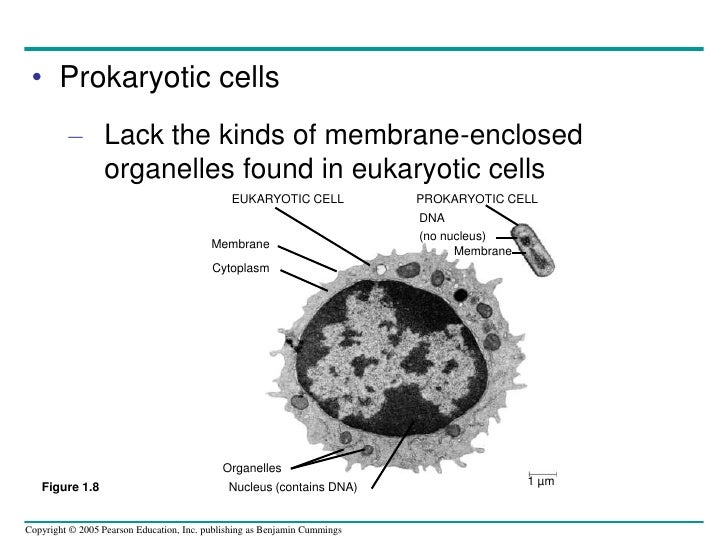 • Prokaryotic cells

– Lack the kinds of membrane-enclosed organelles found in eukaryotic cells

EUKARYOTIC CELL

PROKARYOTIC CELL

DNA
(no nucleus)

Membrane

Membrane

Cytoplasm

Organelles

Nucleus (contains DNA)

1 µm

Figure 1.8

Copyright © 2005 Pearson Education, Inc. publishing as Benjamin Cummings